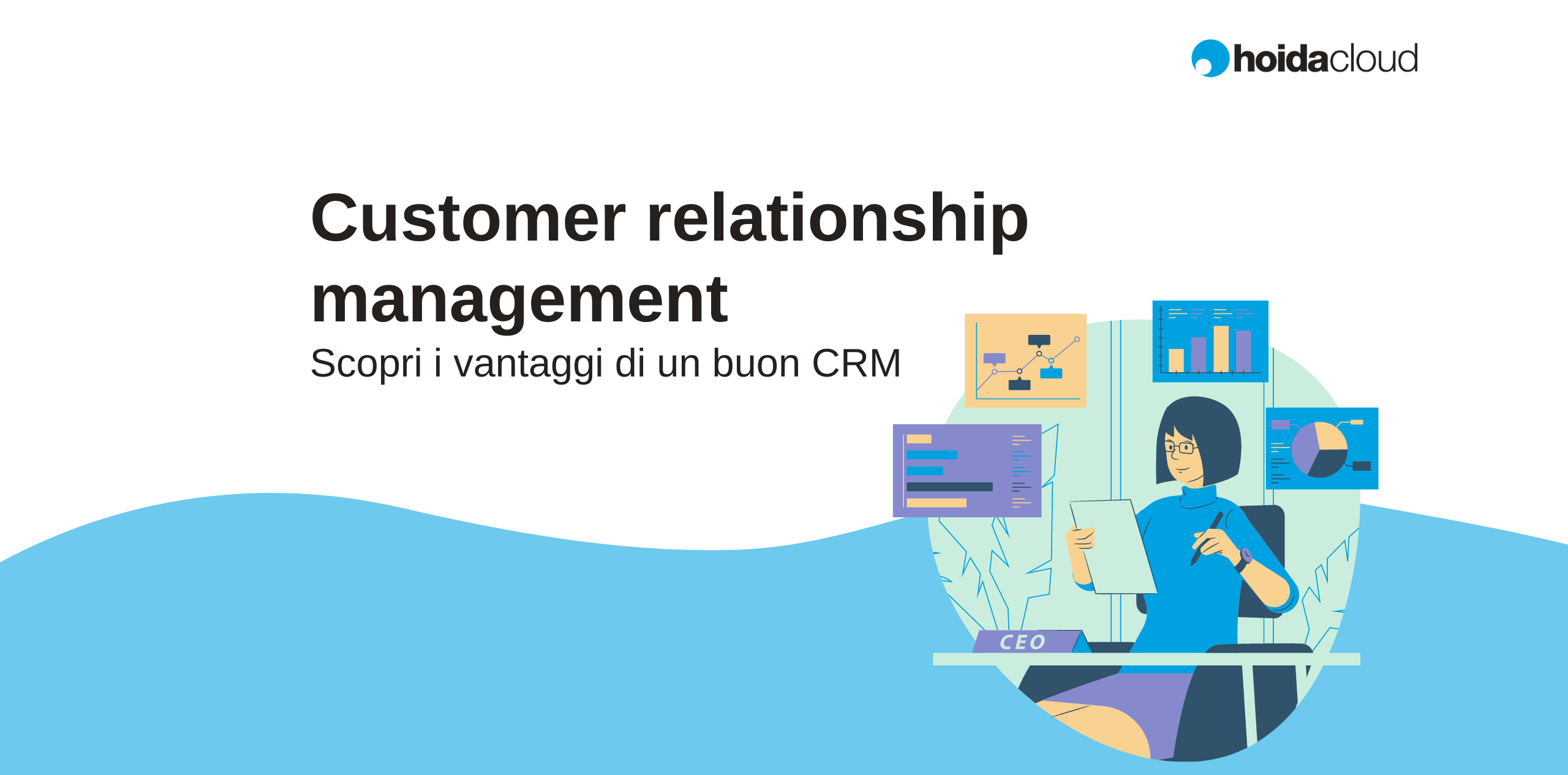 hoidacloud

Customer relationship management

Scopri i vantaggi di un buon CRM

CEO